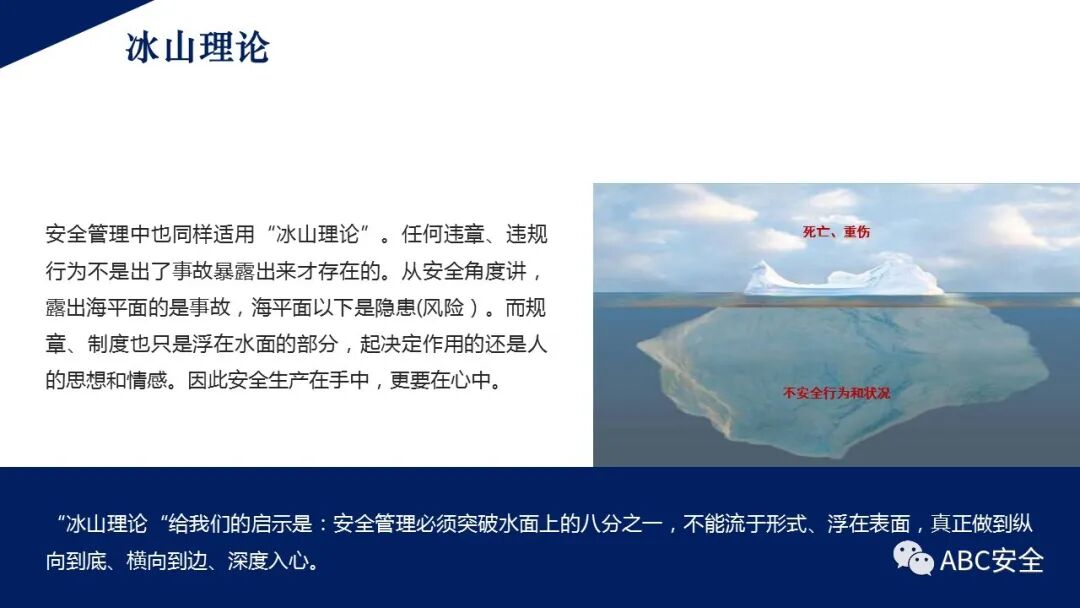 冰山理论

安全管理中也同样适用“冰山理论”。任何违章、违规行为不是出了事故暴露出来才存在的。从安全角度讲，露出海平面的是事故，海平面以下是隐患(风险）。而规章、制度也只是浮在水面的部分，起决定作用的还是人的思想和情感。因此安全生产在手中，更要在心中。

死亡、重伤

不安全行为和状况

“冰山理论“给我们的启示是：安全管理必须突破水面上的八分之一，不能流于形式、浮在表面，真正做到纵向到底、横向到边、深度入心。

ABC安全